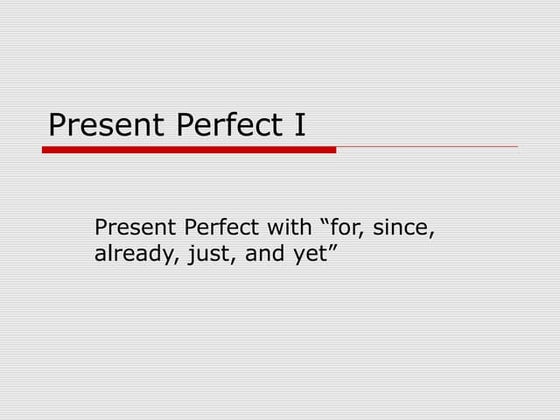 Present Perfect I

Present Perfect with “for, since, already, just, and yet”